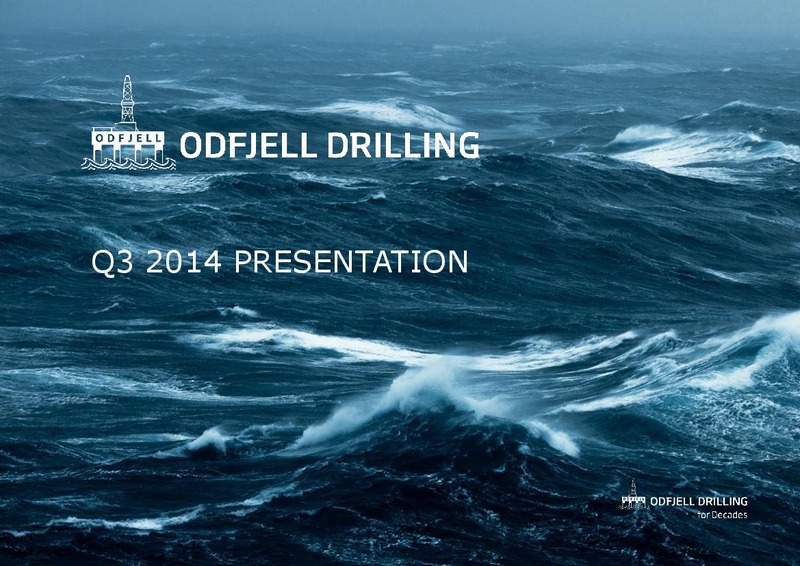 ODFJELL

ODFJELL DRILLING

Q3 2014 PRESENTATION

ODFJELL DRILLING
for Decades